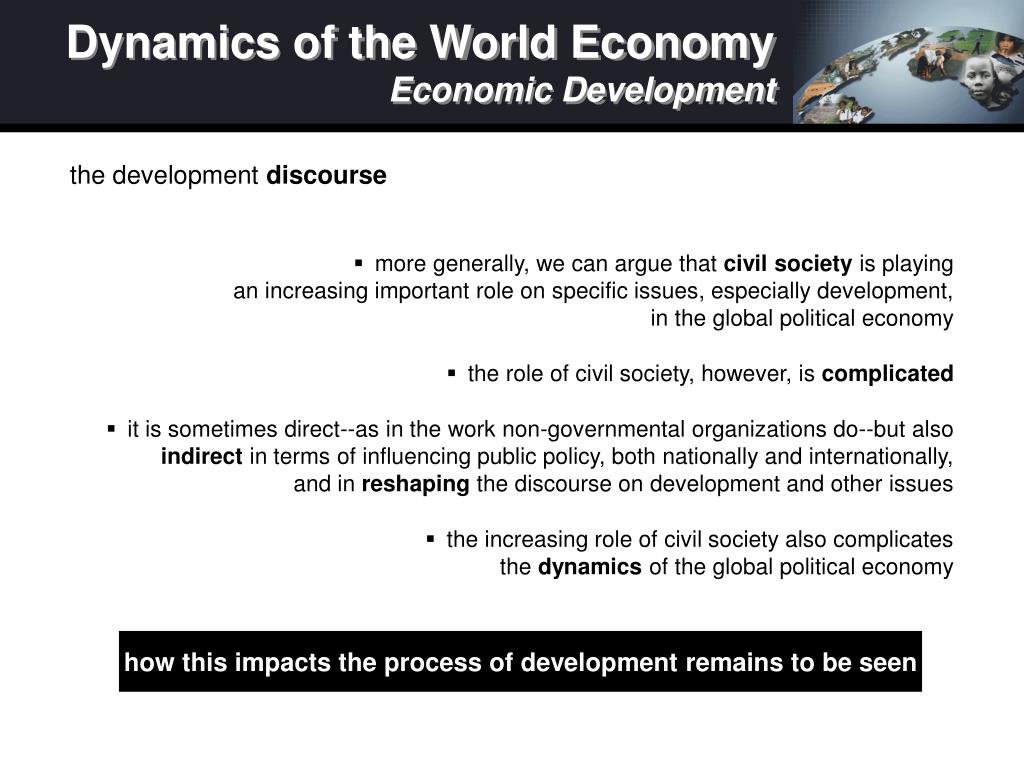 Dynamics of the World Economy
Economic Development

the development discourse

▪ more generally, we can argue that civil society is playing an increasing important role on specific issues, especially development, in the global political economy

▪ the role of civil society, however, is complicated

▪ it is sometimes direct--as in the work non-governmental organizations do--but also indirect in terms of influencing public policy, both nationally and internationally, and in reshaping the discourse on development and other issues

▪ the increasing role of civil society also complicates the dynamics of the global political economy

how this impacts the process of development remains to be seen